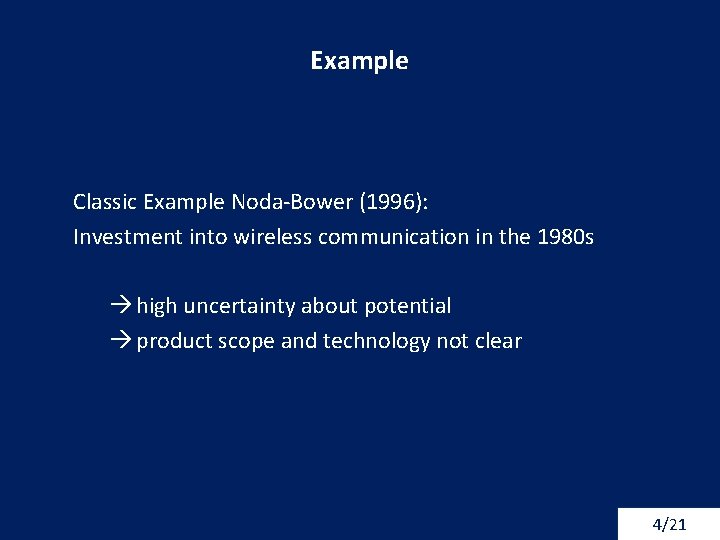 Example

Classic Example Noda-Bower (1996):
Investment into wireless communication in the 1980s

→ high uncertainty about potential
→ product scope and technology not clear

4/21